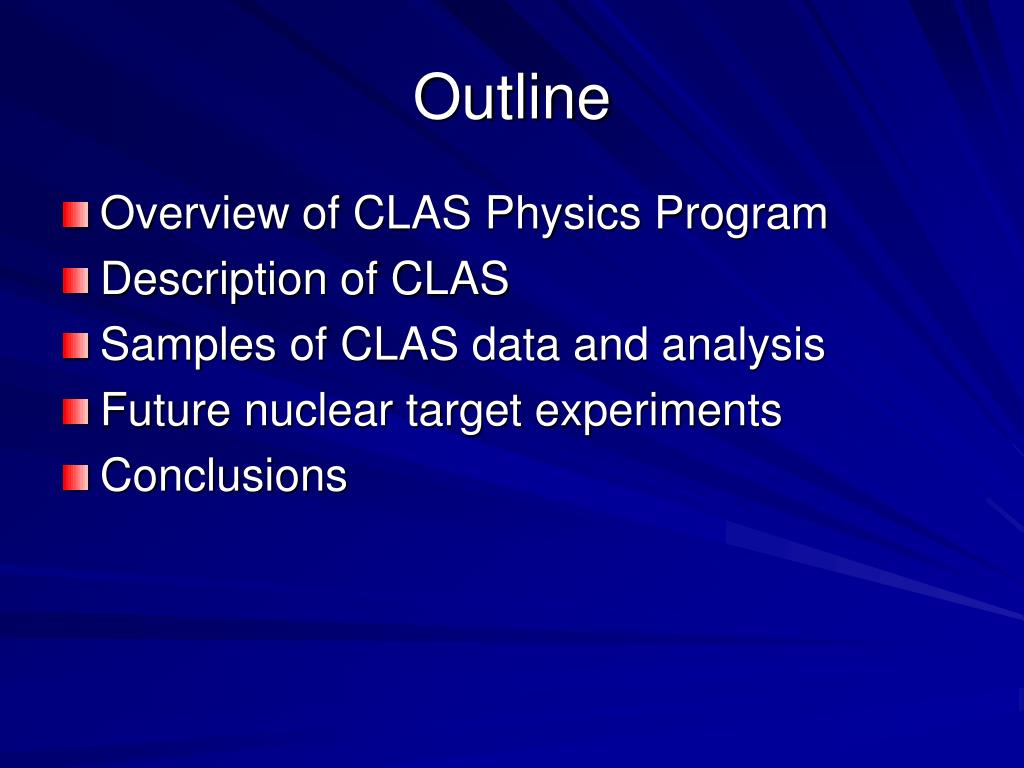 Outline

Overview of CLAS Physics Program
Description of CLAS
Samples of CLAS data and analysis
Future nuclear target experiments
Conclusions